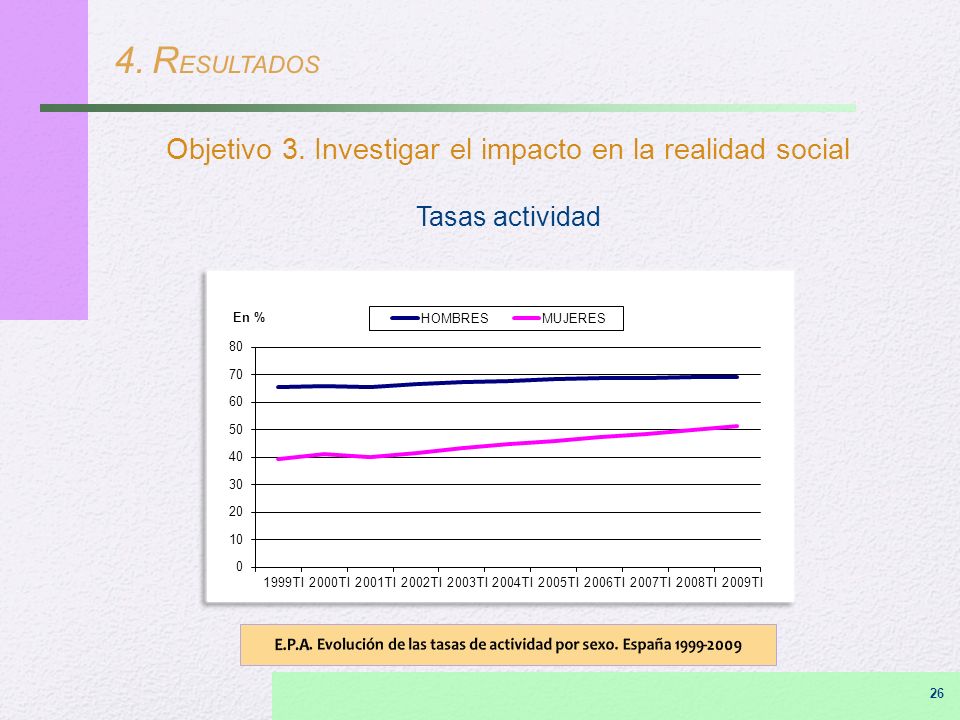 4. RESULTADOS

Objetivo 3. Investigar el impacto en la realidad social

Tasas actividad

En %

HOMBRES MUJERES

80
70
60
50
40
30
20
10
0

1999TI 2000TI 2001TI 2002TI 2003TI 2004TI 2005TI 2006TI 2007TI 2008TI 2009TI

E.P.A. Evolución de las tasas de actividad por sexo. España 1999-2009

26